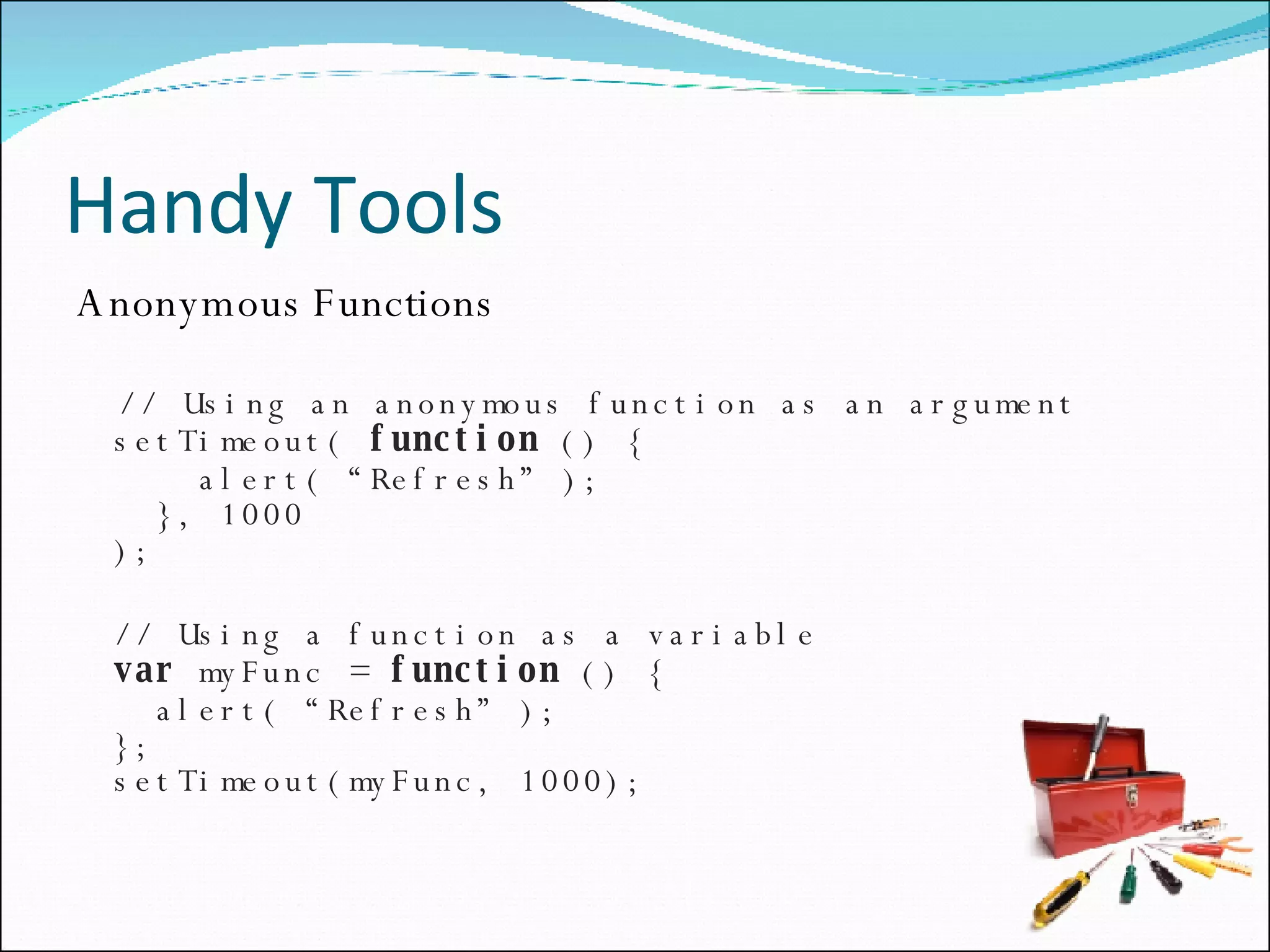 Handy Tools

Anonymous Functions

// Using an anonymous function as an argument
setTimeout( function () {
    alert( “Refresh” );
  }, 1000
);

// Using a function as a variable
var myFunc = function () {
  alert( “Refresh” );
};
setTimeout(myFunc, 1000);